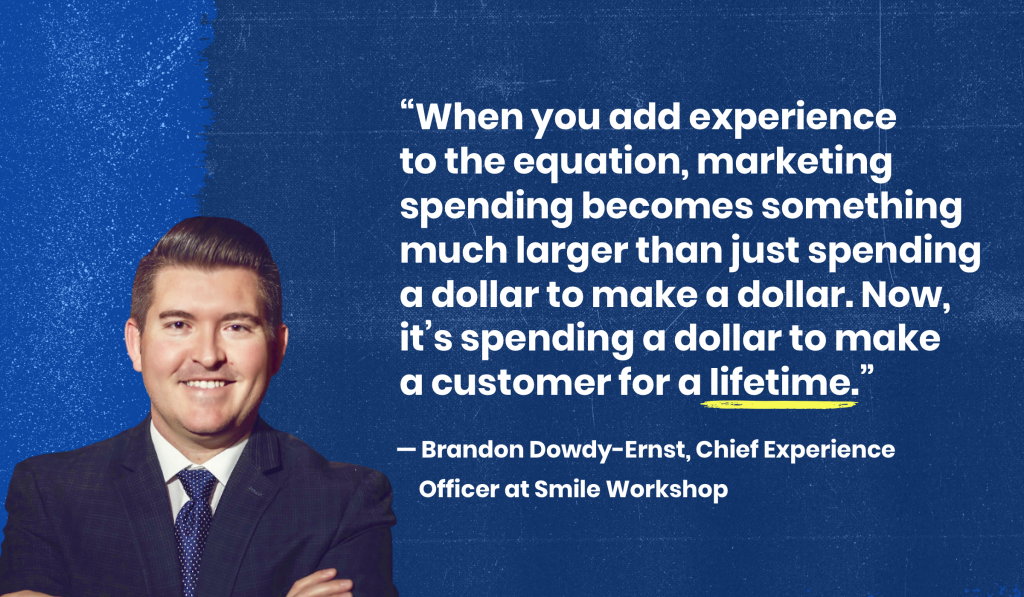 “When you add experience to the equation, marketing spending becomes something much larger than just spending a dollar to make a dollar. Now, it’s spending a dollar to make a customer for a lifetime.”

— Brandon Dowdy-Ernst, Chief Experience Officer at Smile Workshop